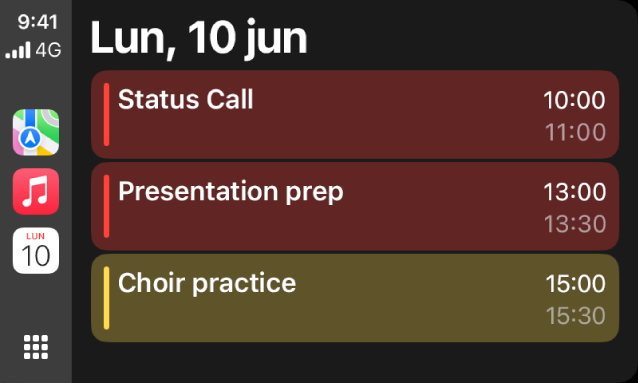 9:41
4G

LUN
10

Lun, 10 jun

Status Call
10:00
11:00

Presentation prep
13:00
13:30

Choir practice
15:00
15:30